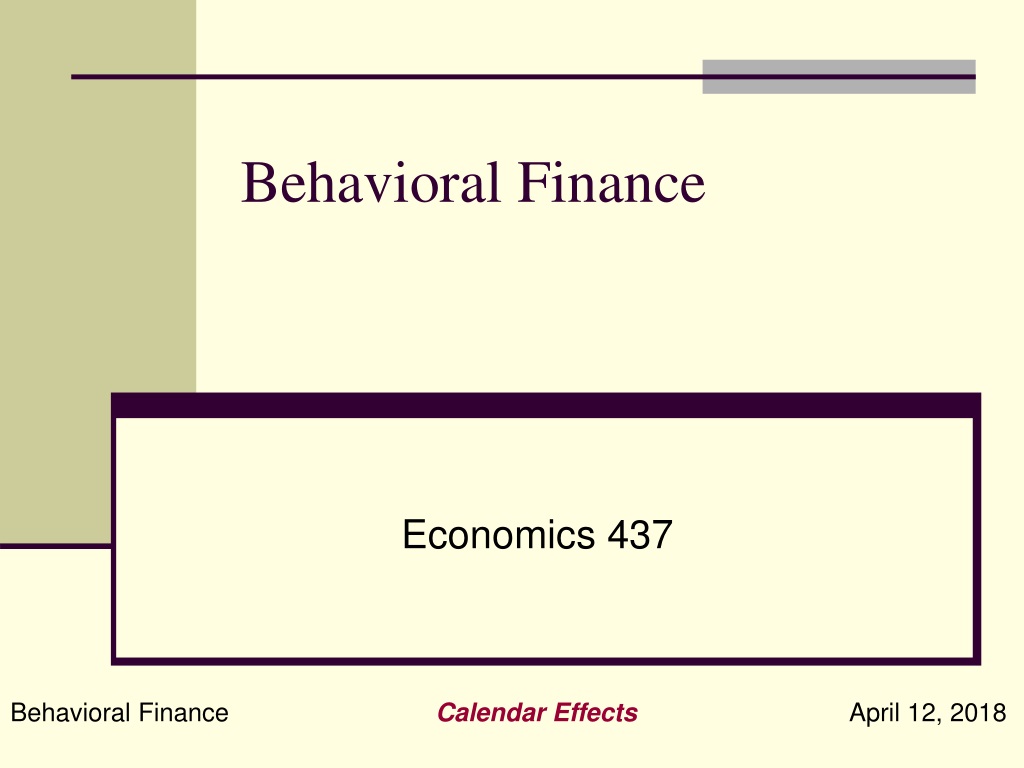 Behavioral Finance

Economics 437

Behavioral Finance

Calendar Effects

April 12, 2018